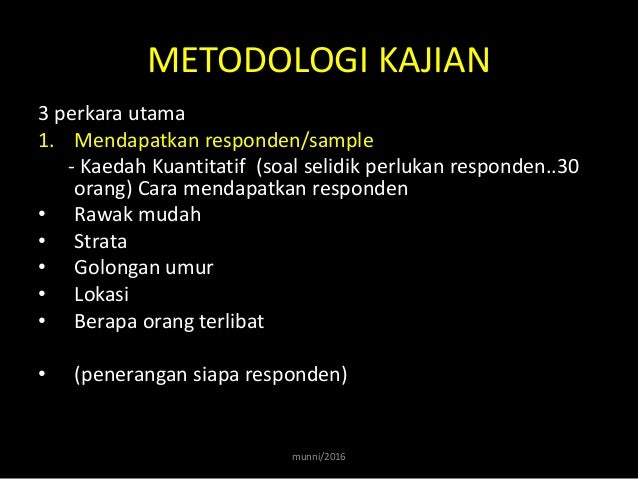 METODOLOGI KAJIAN

3 perkara utama
1. Mendapatkan responden/sample
- Kaedah Kuantitatif (soal selidik perlukan responden..30 orang) Cara mendapatkan responden
• Rawak mudah
• Strata
• Golongan umur
• Lokasi
• Berapa orang terlibat

• (penerangan siapa responden)

munni/2016